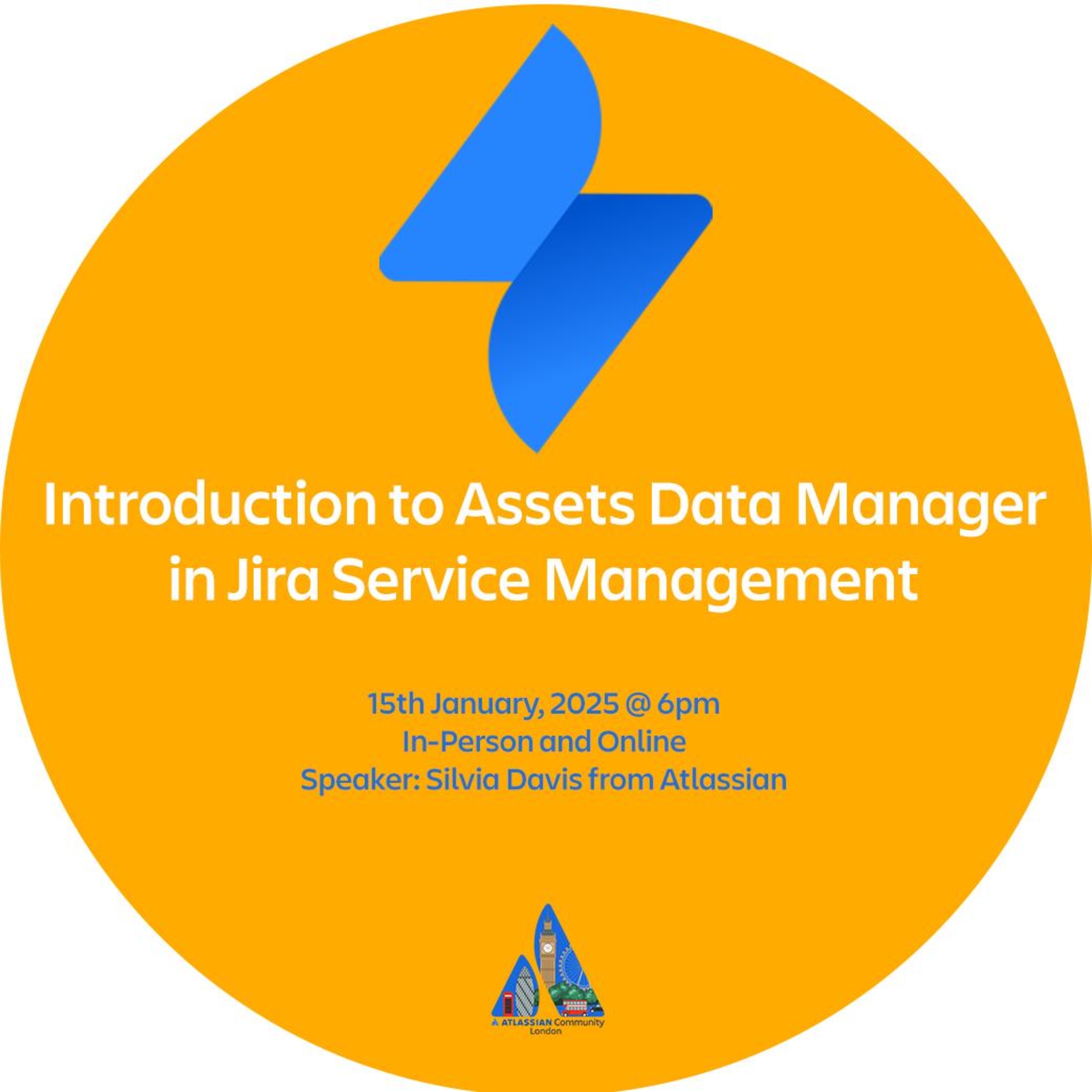 Introduction to Assets Data Manager in Jira Service Management

15th January, 2025 @ 6pm
In-Person and Online
Speaker: Silvia Davis from Atlassian

ATLASSIAN Community
London